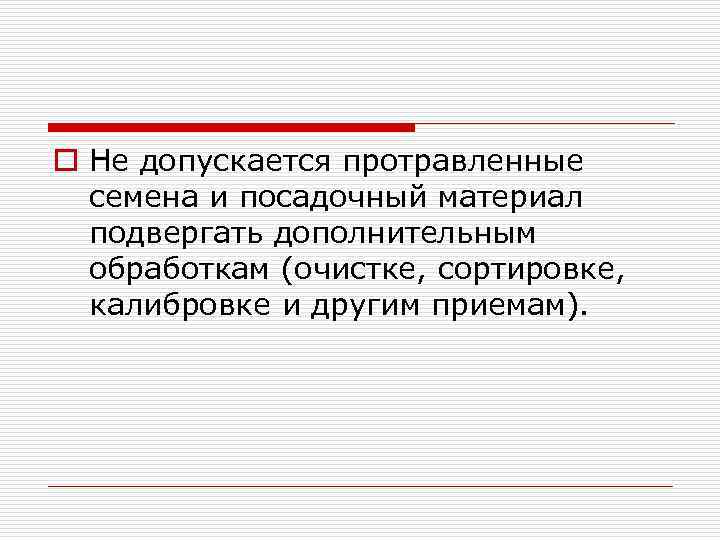 Не допускается протравленные семена и посадочный материал подвергать дополнительным обработкам (очистке, сортировке, калибровке и другим приемам).